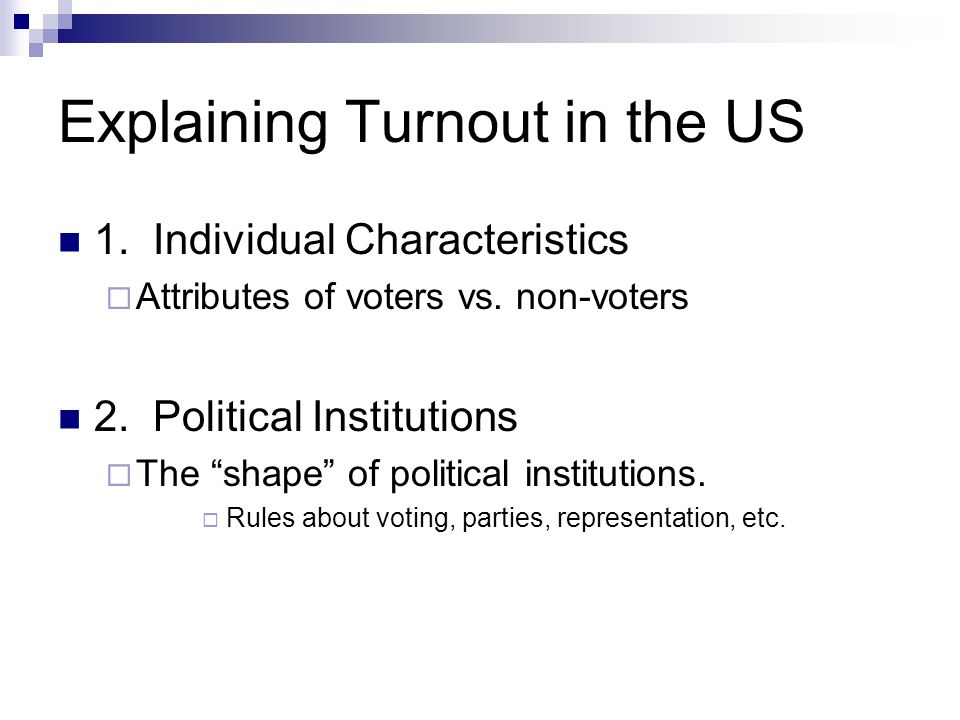 Explaining Turnout in the US

1. Individual Characteristics

Attributes of voters vs. non-voters

2. Political Institutions

The “shape” of political institutions.

Rules about voting, parties, representation, etc.